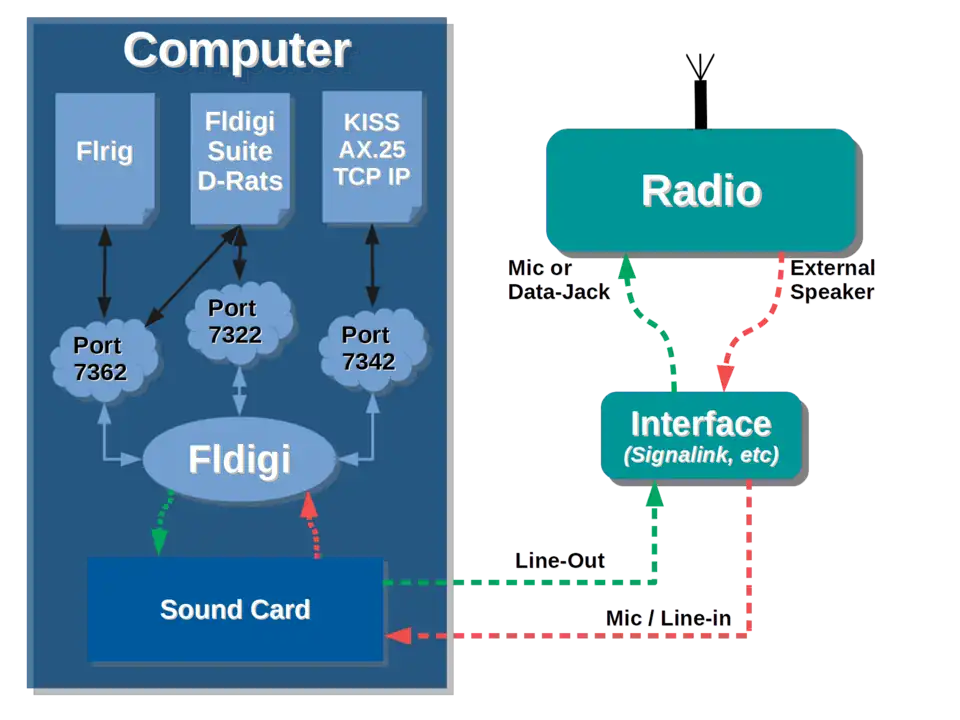 Computer

Flrig

Fldigi
Suite
D-Rats

KISS
AX.25
TCP IP

Port
7362

Port
7322

Port
7342

Fldigi

Sound Card

Radio

Mic or
Data-Jack

External
Speaker

Interface
(Signalink, etc)

Line-Out

Mic / Line-in